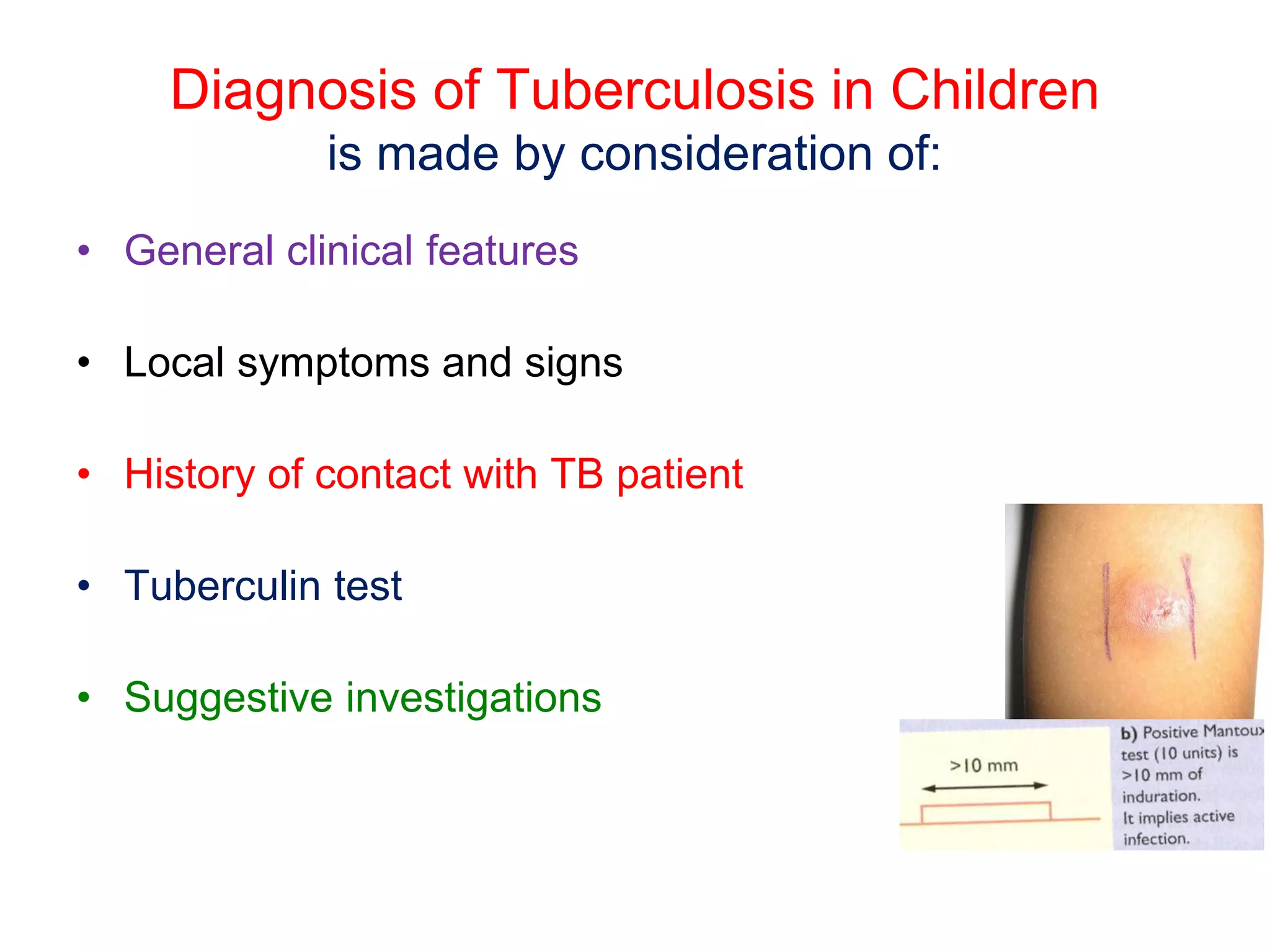 Diagnosis of Tuberculosis in Children
is made by consideration of:

• General clinical features

• Local symptoms and signs

• History of contact with TB patient

• Tuberculin test

• Suggestive investigations

>10 mm

b) Positive Mantoux test (10 units) is >10 mm of induration. It implies active infection.